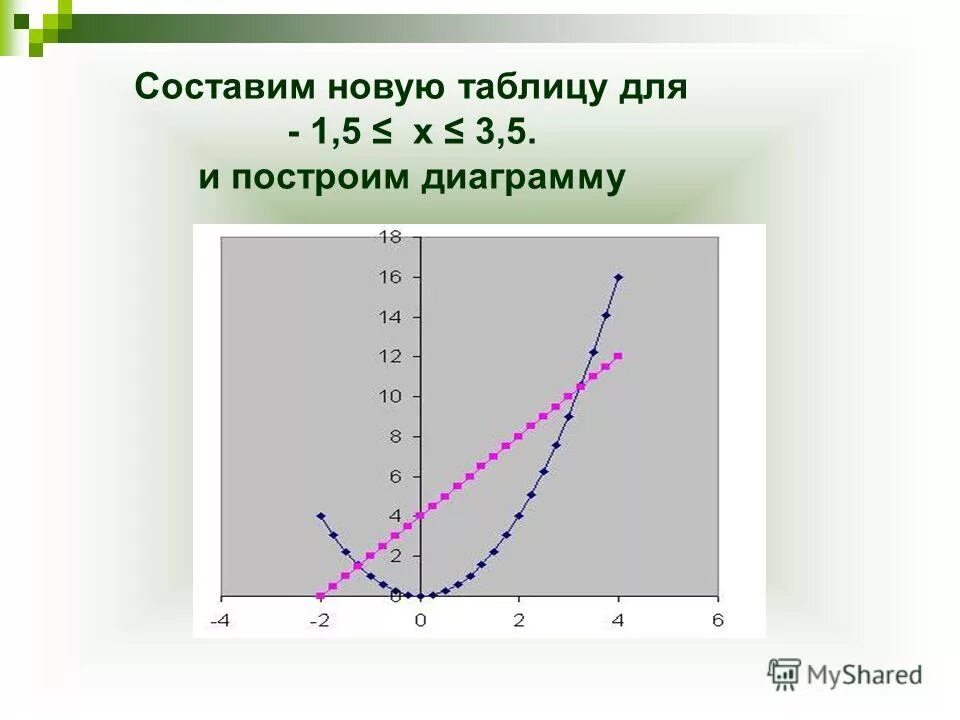 Составим новую таблицу для
- 1,5 ≤ x ≤ 3,5.
и построим диаграмму

18
16
14
12
10
8
6
4
2
0
-4
-2
0
2
4
6

MyShared